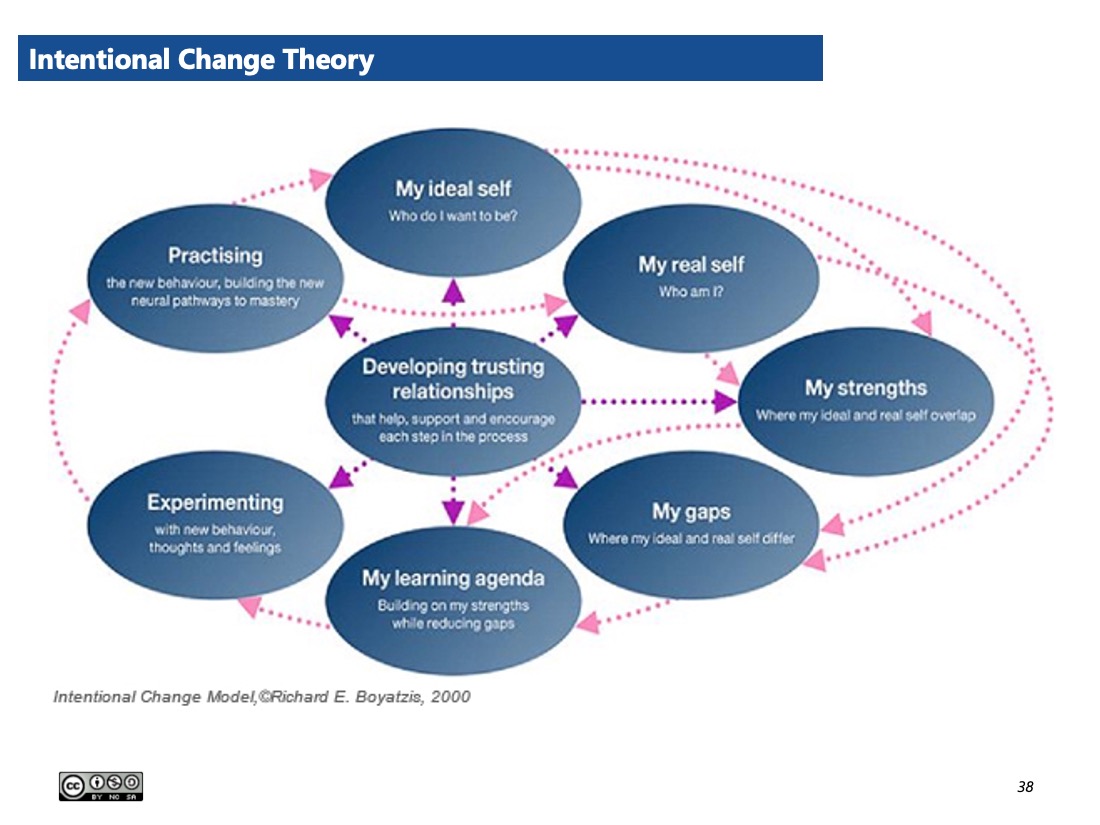 Intentional Change Theory

My ideal self
Who do I want to be?

Practising
the new behaviour, building the new neural pathways to mastery

My real self
Who am I?

Developing trusting relationships
that help, support and encourage each step in the process

My strengths
Where my ideal and real self overlap

Experimenting
with new behaviour, thoughts and feelings

My gaps
Where my ideal and real self differ

My learning agenda
Building on my strengths while reducing gaps

Intentional Change Model,©Richard E. Boyatzis, 2000

BY NC SA

38